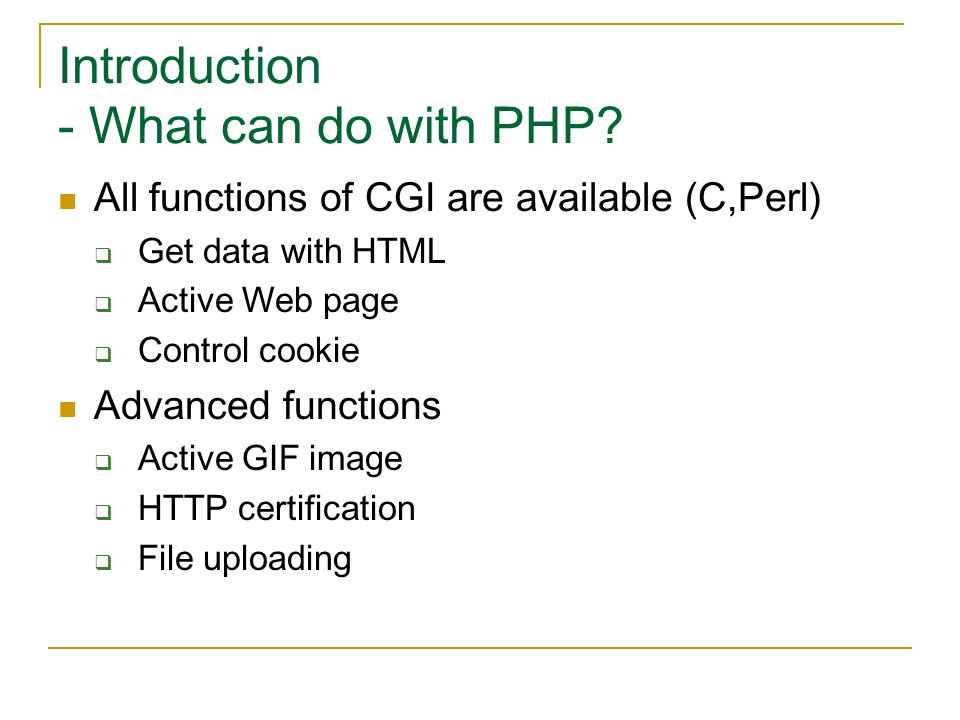 Introduction
- What can do with PHP?

All functions of CGI are available (C,Perl)
Get data with HTML
Active Web page
Control cookie

Advanced functions
Active GIF image
HTTP certification
File uploading